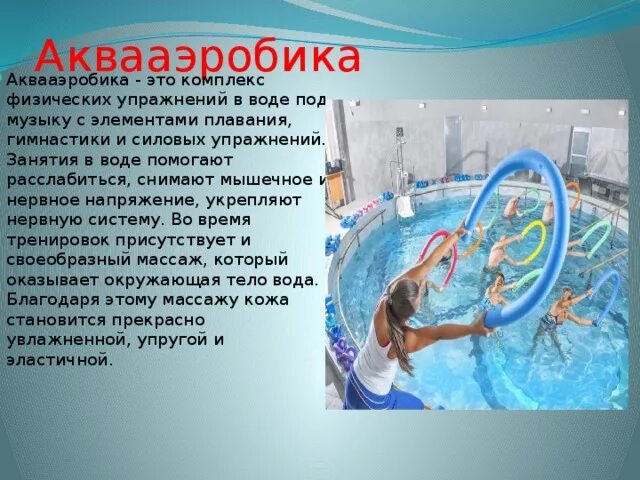 Аквааэробика

Аквааэробика - это комплекс физических упражнений в воде под музыку с элементами плавания, гимнастики и силовых упражнений. Занятия в воде помогают расслабиться, снимают мышечное и нервное напряжение, укрепляют нервную систему. Во время тренировок присутствует и своеобразный массаж, который оказывает окружающая тело вода. Благодаря этому массажу кожа становится прекрасно увлажненной, упругой и эластичной.